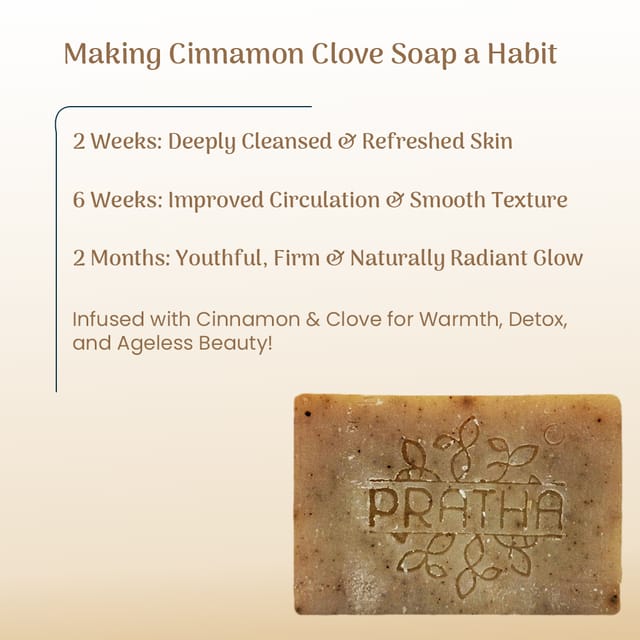 Making Cinnamon Clove Soap a Habit

2 Weeks: Deeply Cleansed & Refreshed Skin

6 Weeks: Improved Circulation & Smooth Texture

2 Months: Youthful, Firm & Naturally Radiant Glow

Infused with Cinnamon & Clove for Warmth, Detox, and Ageless Beauty!

PRATHA